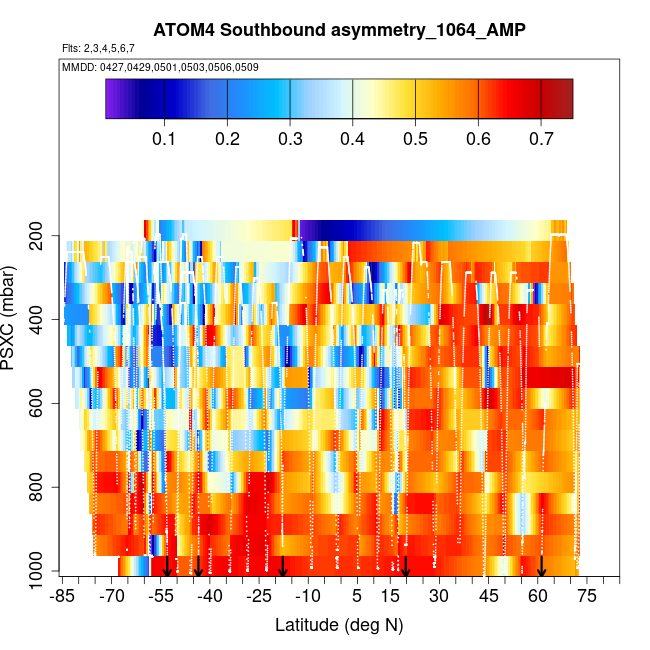 ATOM4 Southbound asymmetry_1064_AMP

Flts: 2,3,4,5,6,7

MMDD: 0427,0429,0501,0503,0506,0509

0.1 0.2 0.3 0.4 0.5 0.6 0.7

PSXC (mbar)

200
400
600
800
1000

-85 -70 -55 -40 -25 -10 5 15 30 45 60 75

Latitude (deg N)